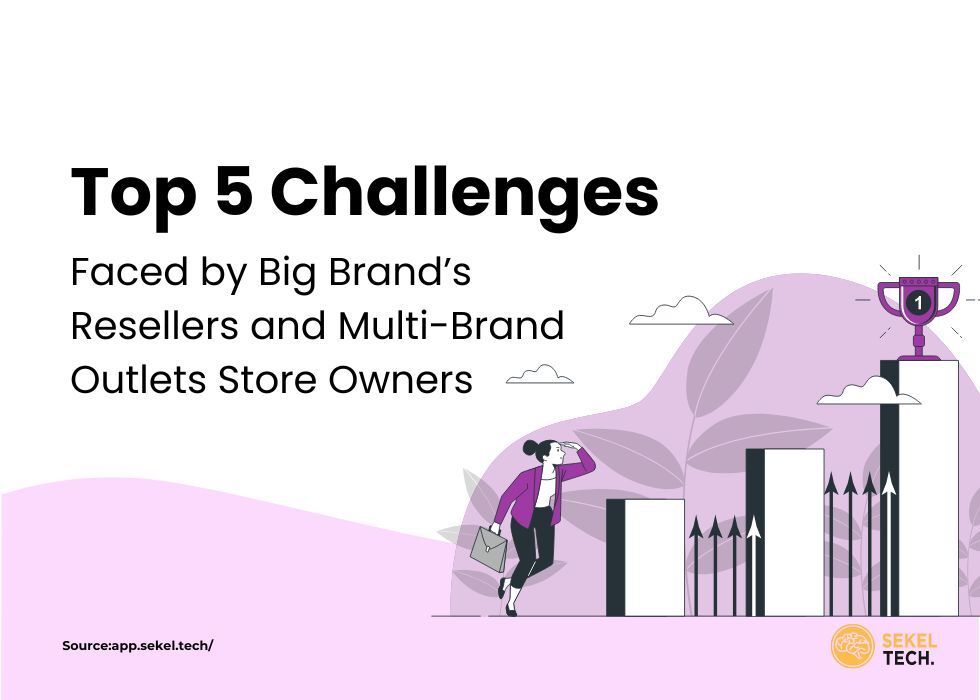 Top 5 Challenges

Faced by Big Brand's Resellers and Multi-Brand Outlets Store Owners

1

Source:app.sekel.tech/

SEKEL TECH.